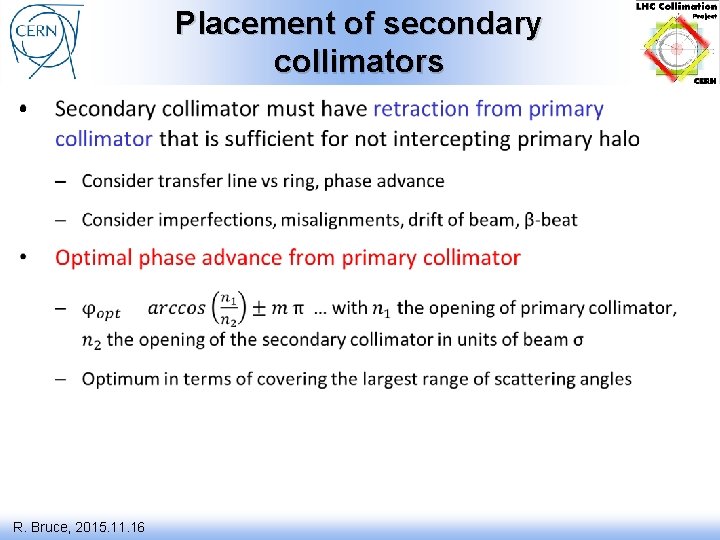 CERN

Placement of secondary collimators

LHC Collimation Project
CERN

• Secondary collimator must have retraction from primary collimator that is sufficient for not intercepting primary halo

– Consider transfer line vs ring, phase advance

– Consider imperfections, misalignments, drift of beam, β-beat

• Optimal phase advance from primary collimator

– $\varphi_{opt}$ $arccos\left(\frac{n_1}{n_2}\right) \pm m\,\pi$ … with $n_1$ the opening of primary collimator, $n_2$ the opening of the secondary collimator in units of beam σ

– Optimum in terms of covering the largest range of scattering angles

R. Bruce, 2015.11.16